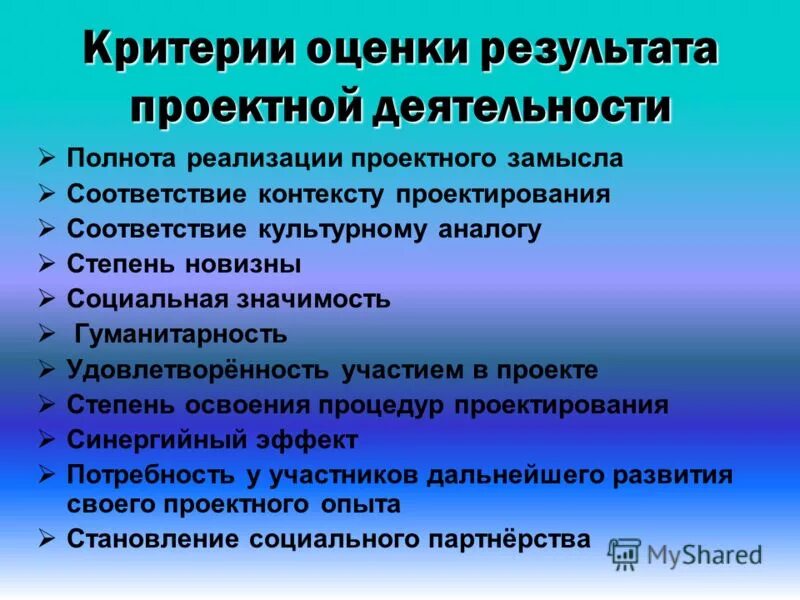 Критерии оценки результата проектной деятельности

➢ Полнота реализации проектного замысла
➢ Соответствие контексту проектирования
➢ Соответствие культурному аналогу
➢ Степень новизны
➢ Социальная значимость
➢ Гуманитарность
➢ Удовлетворённость участием в проекте
➢ Степень освоения процедур проектирования
➢ Синергийный эффект
➢ Потребность у участников дальнейшего развития своего проектного опыта
➢ Становление социального партнёрства

MyShared